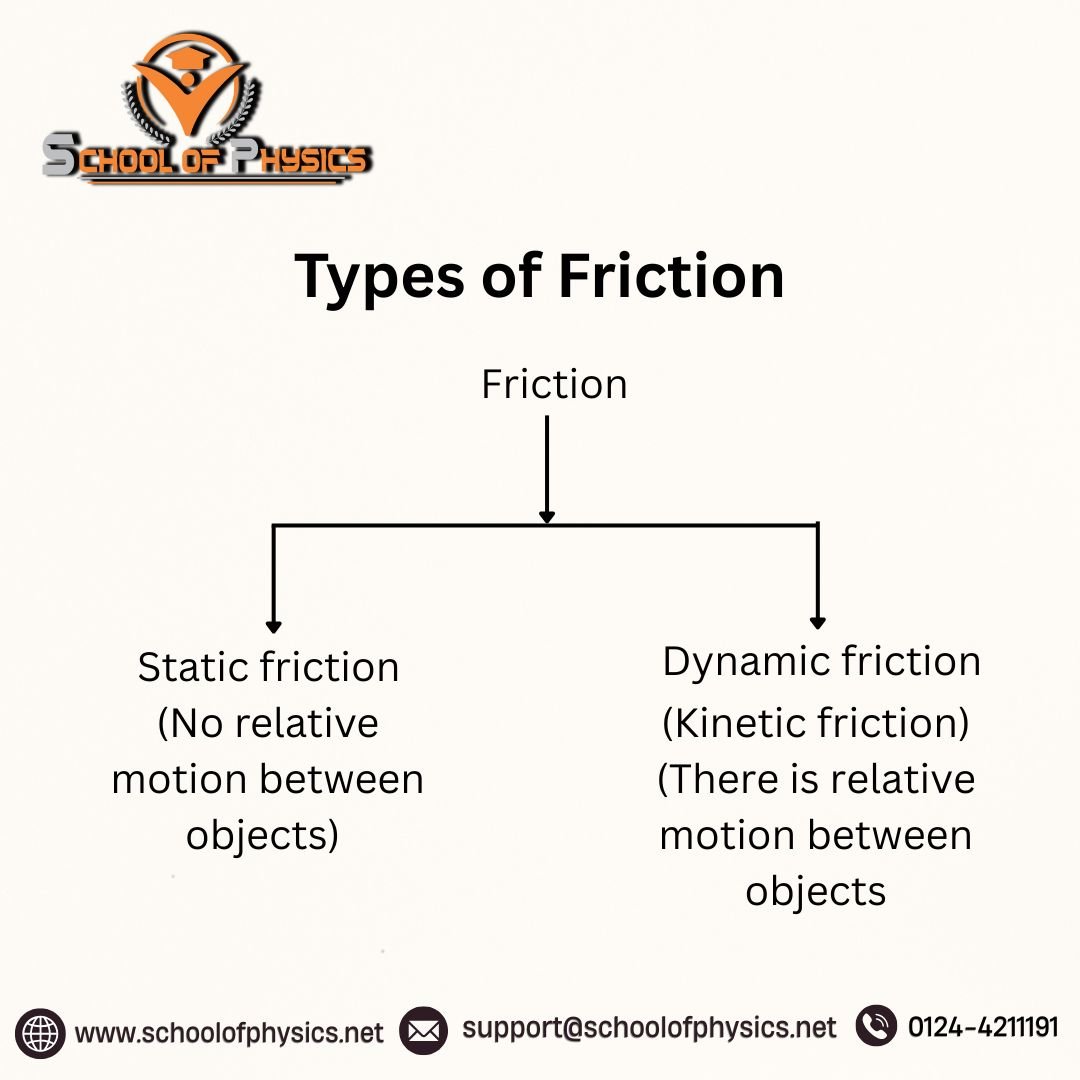 SCHOOL OF PHYSICS

Types of Friction

Friction

Static friction (No relative motion between objects)

Dynamic friction (Kinetic friction) (There is relative motion between objects

www.schoolofphysics.net support@schoolofphysics.net 0124-4211191